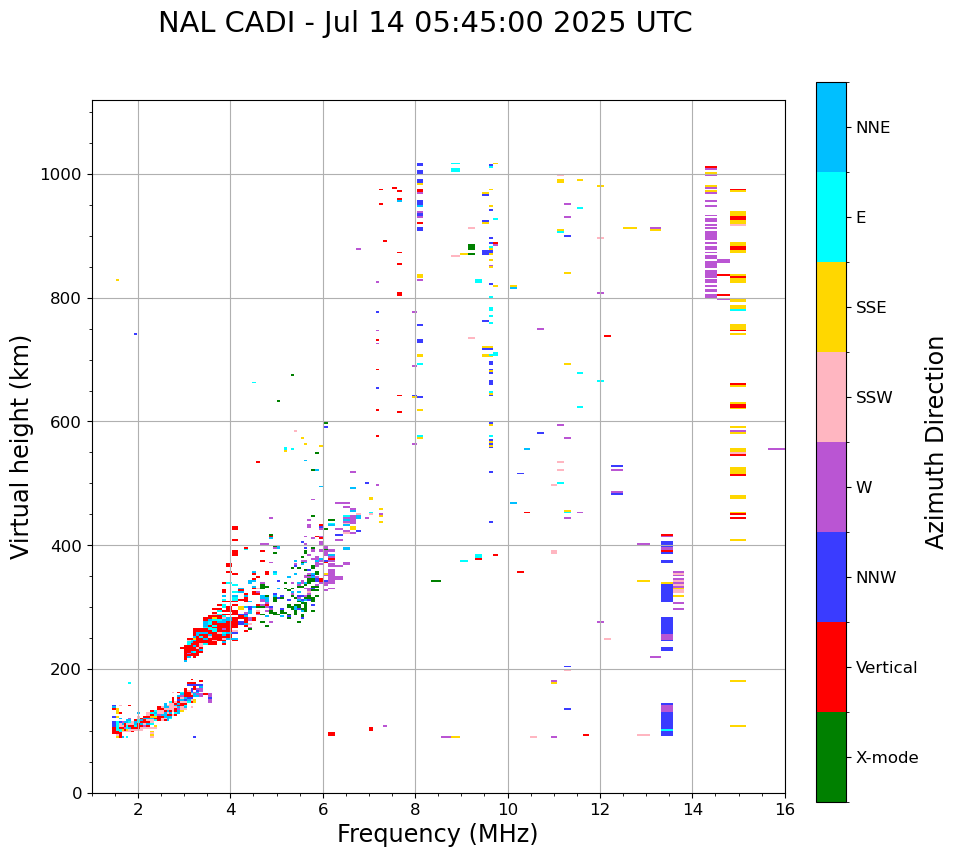 NAL CADI - Jul 14 05:45:00 2025 UTC

Virtual height (km)

1000
800
600
400
200
0

2
4
6
8
10
12
14
16

Frequency (MHz)

NNE
E
SSE
SSW
W
NNW
Vertical
X-mode

Azimuth Direction